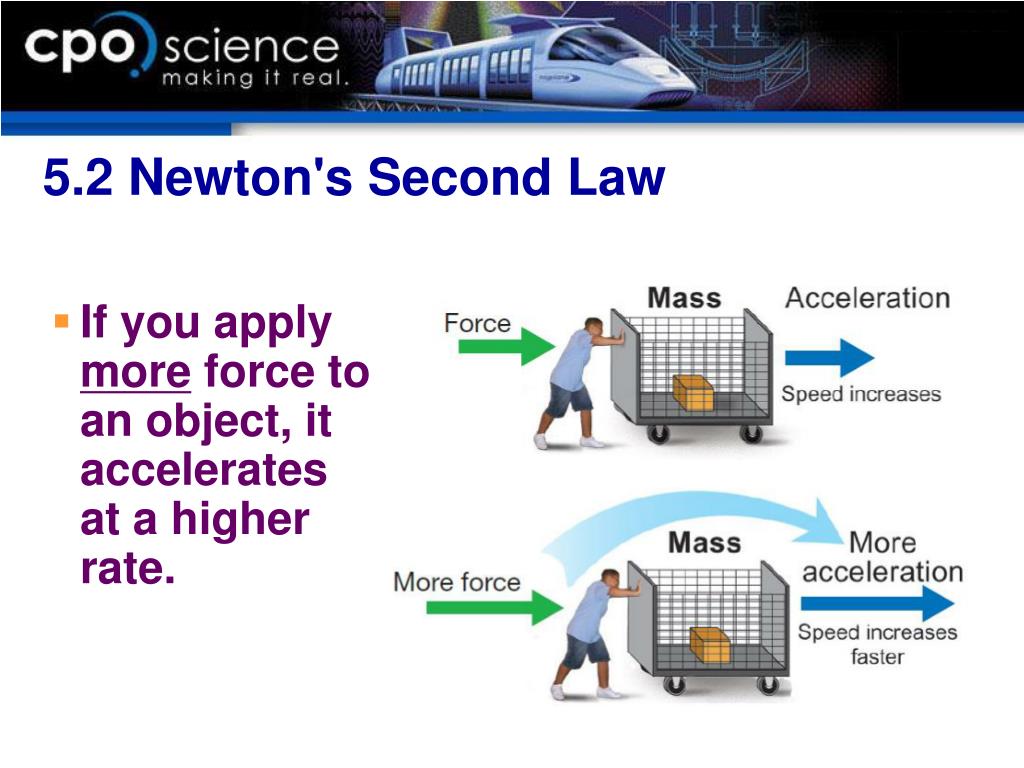 cpo science
making it real.

5.2 Newton's Second Law

If you apply more force to an object, it accelerates at a higher rate.

Force
Mass
Acceleration
Speed increases

More force
Mass
More acceleration
Speed increases faster